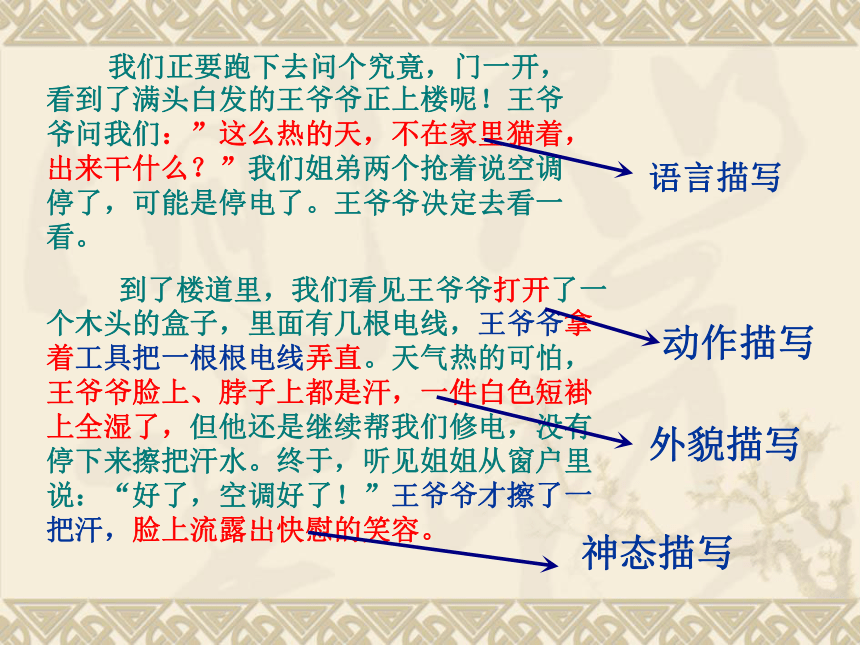 我们正要跑下去问个究竟，门一开，看到了满头白发的王爷爷正上楼呢！王爷爷问我们：”这么热的天，不在家里猫着，出来干什么？”我们姐弟两个抢着说空调停了，可能是停电了。王爷爷决定去看一看。

到了楼道里，我们看见王爷爷打开了一个木头的盒子，里面有几根电线，王爷爷拿着工具把一根根电线弄直。天气热的可怕，王爷爷脸上、脖子上都是汗，一件白色短褂上全湿了，但他还是继续帮我们修电，没有停下来擦把汗水。终于，听见姐姐从窗户里说：“好了，空调好了！”王爷爷才擦了一把汗，脸上流露出快慰的笑容。

语言描写

动作描写

外貌描写

神态描写